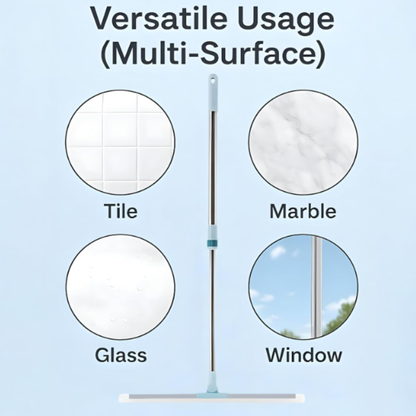 Versatile Usage
(Multi-Surface)

Tile

Marble

Glass

Window